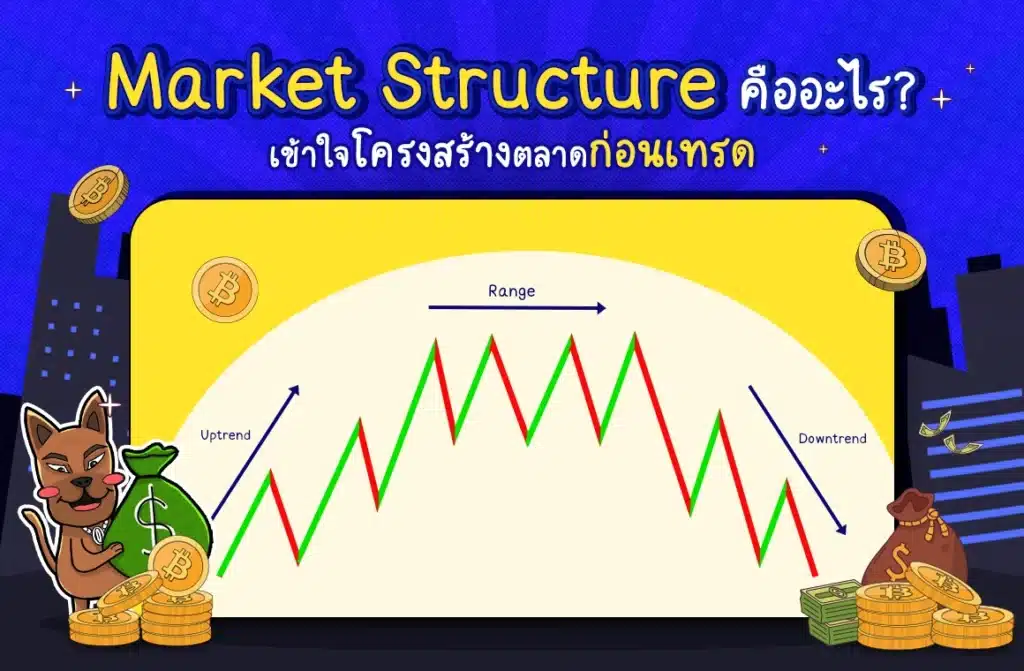 Market Structure คืออะไร?
เข้าใจโครงสร้างตลาดก่อนเทรด

Range

Uptrend

Downtrend